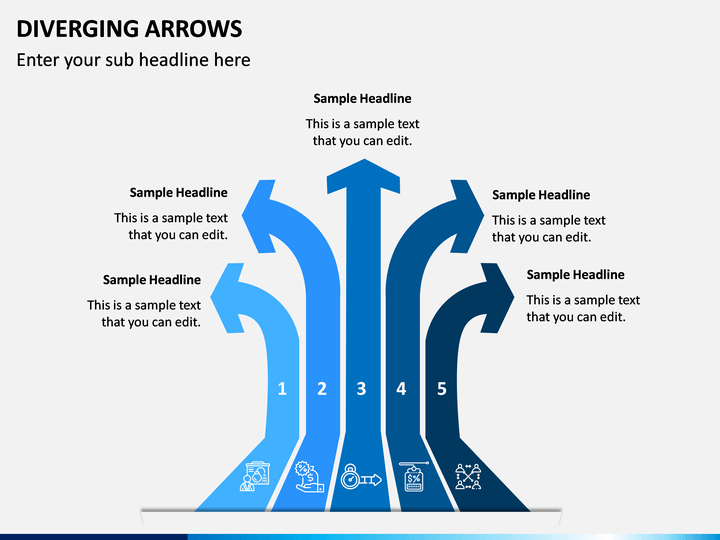 DIVERGING ARROWS

Enter your sub headline here

Sample Headline

This is a sample text that you can edit.

Sample Headline

This is a sample text that you can edit.

Sample Headline

This is a sample text that you can edit.

Sample Headline

This is a sample text that you can edit.

Sample Headline

This is a sample text that you can edit.

1 2 3 4 5